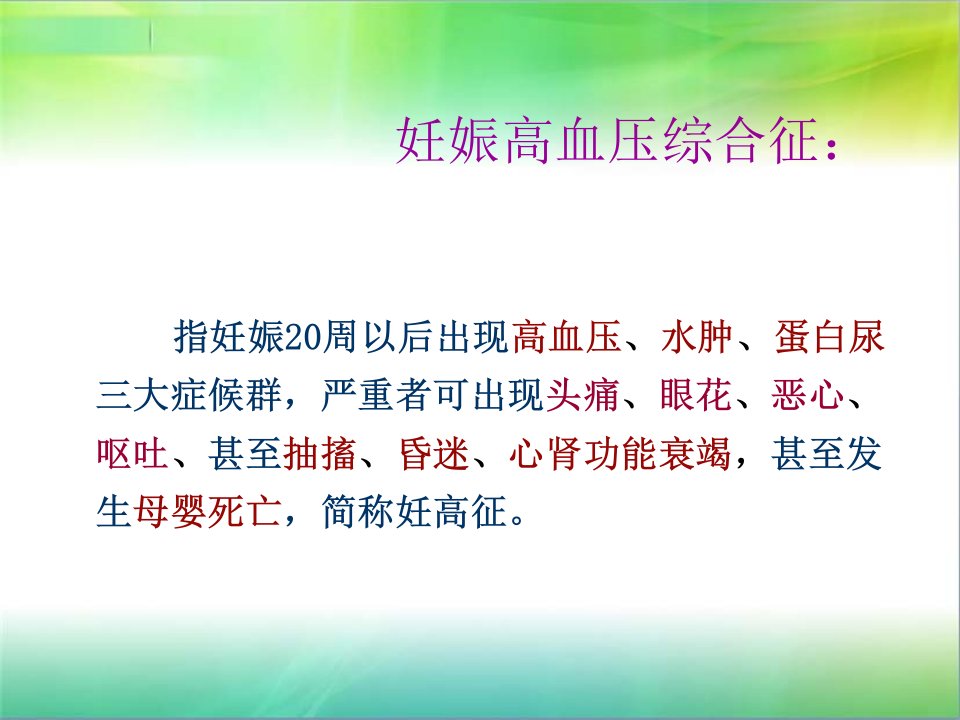 妊娠高血压综合征：

指妊娠20周以后出现高血压、水肿、蛋白尿三大症候群，严重者可出现头痛、眼花、恶心、呕吐、甚至抽搐、昏迷、心肾功能衰竭，甚至发生母婴死亡，简称妊高征。